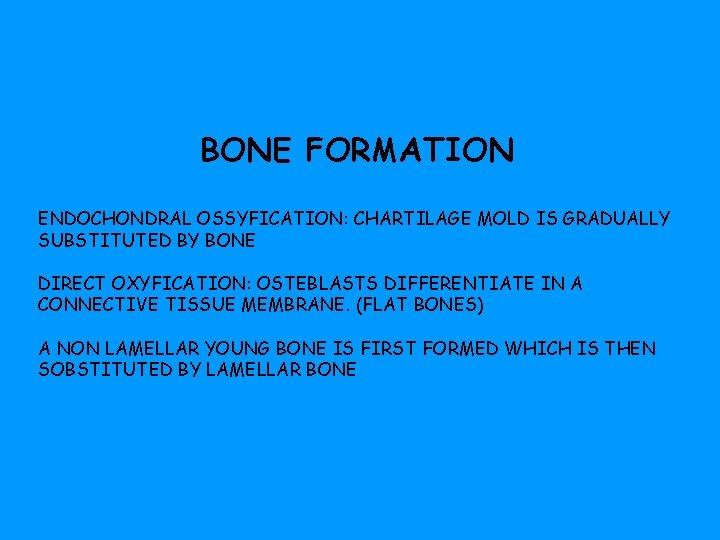 BONE FORMATION

ENDOCHONDRAL OSSYFICATION: CHARTILAGE MOLD IS GRADUALLY SUBSTITUTED BY BONE

DIRECT OXYFICATION: OSTEBLASTS DIFFERENTIATE IN A CONNECTIVE TISSUE MEMBRANE. (FLAT BONES)

A NON LAMELLAR YOUNG BONE IS FIRST FORMED WHICH IS THEN SOBSTITUTED BY LAMELLAR BONE